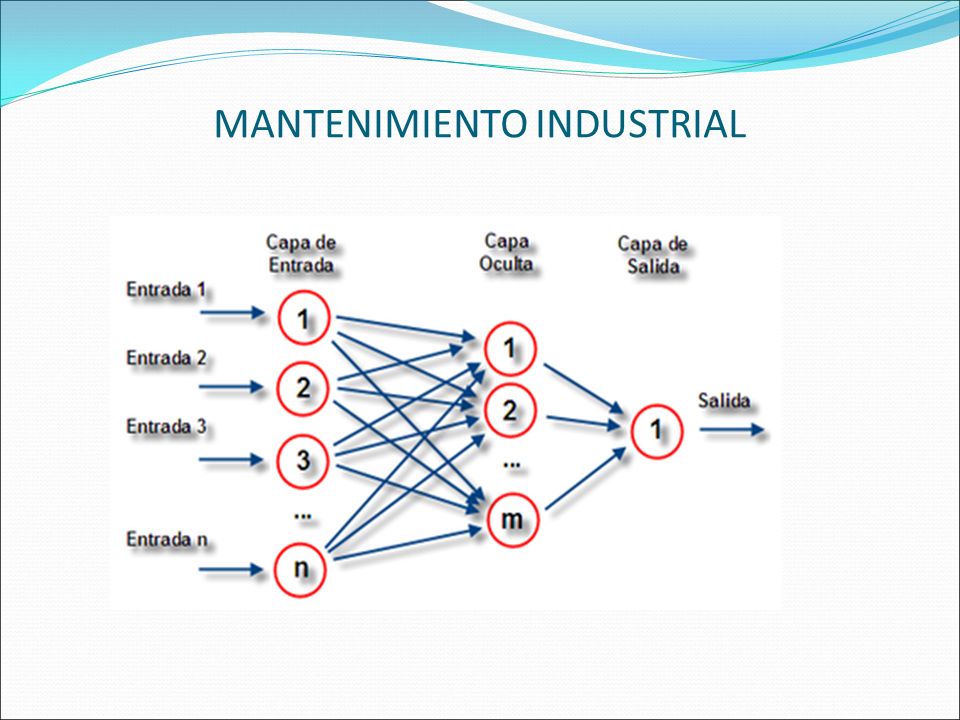 MANTENIMIENTO INDUSTRIAL

Capa de Entrada

Capa Oculta

Capa de Salida

Entrada 1

Entrada 2

Entrada 3

Entrada n

1

2

3

...

n

1

2

...

m

1

Salida